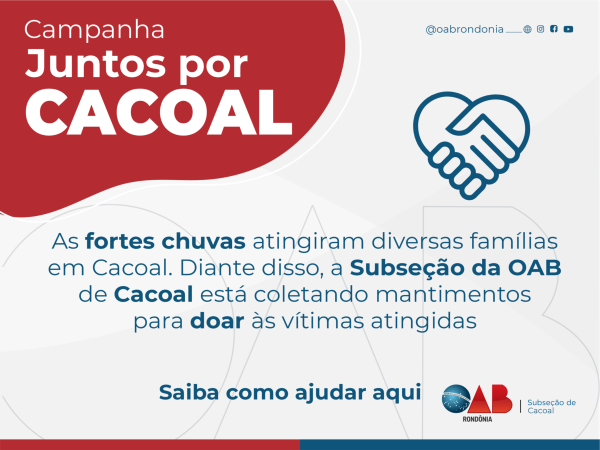 Campanha
Juntos por
CACOAL

@oabrondonia

As fortes chuvas atingiram diversas famílias em Cacoal. Diante disso, a Subseção da OAB de Cacoal está coletando mantimentos para doar às vítimas atingidas

Saiba como ajudar aqui

OAB
RONDÔNIA
Subseção de Cacoal